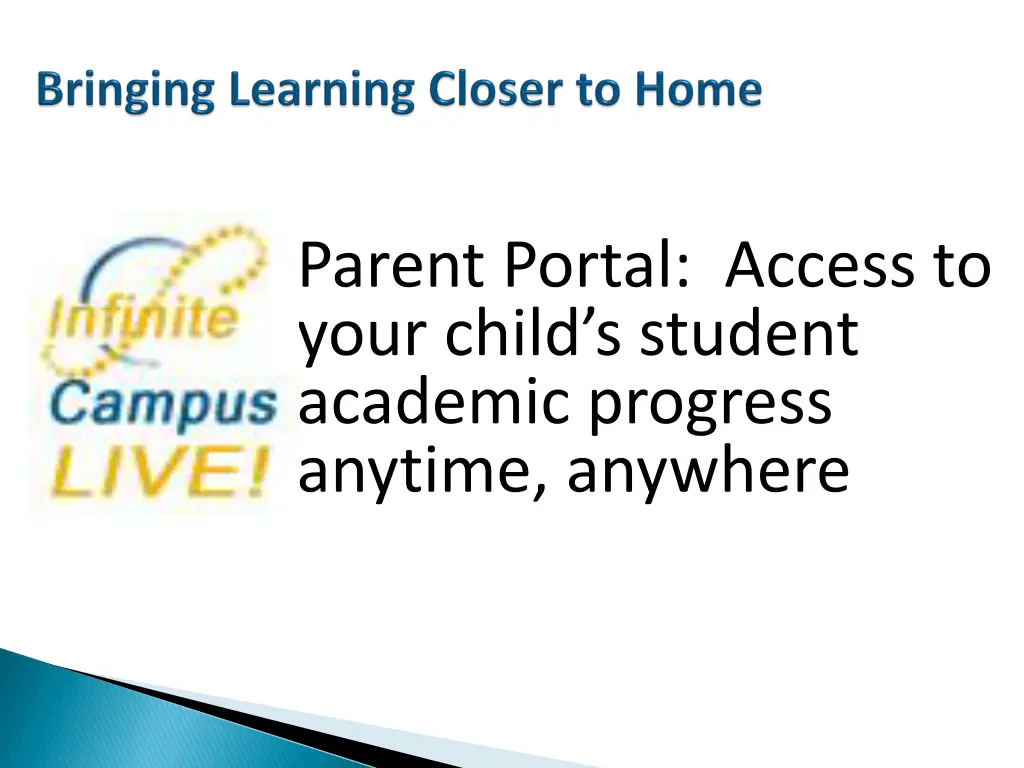 Bringing Learning Closer to Home

Infinite Campus LIVE!

Parent Portal: Access to your child's student academic progress anytime, anywhere